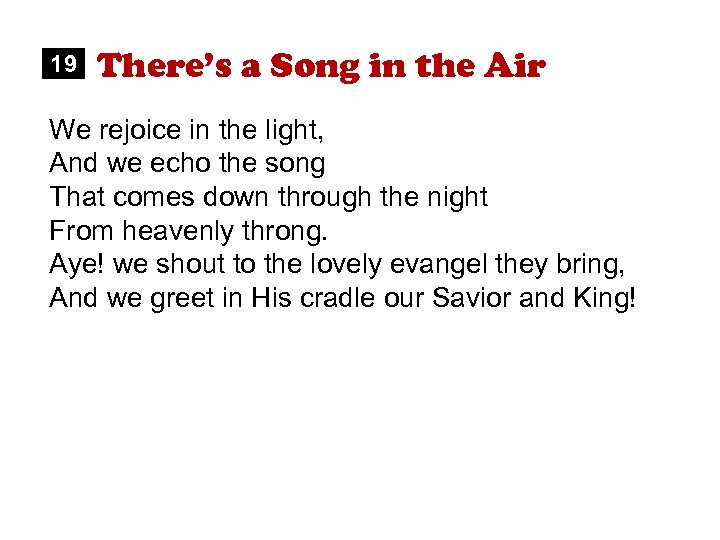 19 There's a Song in the Air

We rejoice in the light,
And we echo the song
That comes down through the night
From heavenly throng.
Aye! we shout to the lovely evangel they bring,
And we greet in His cradle our Savior and King!